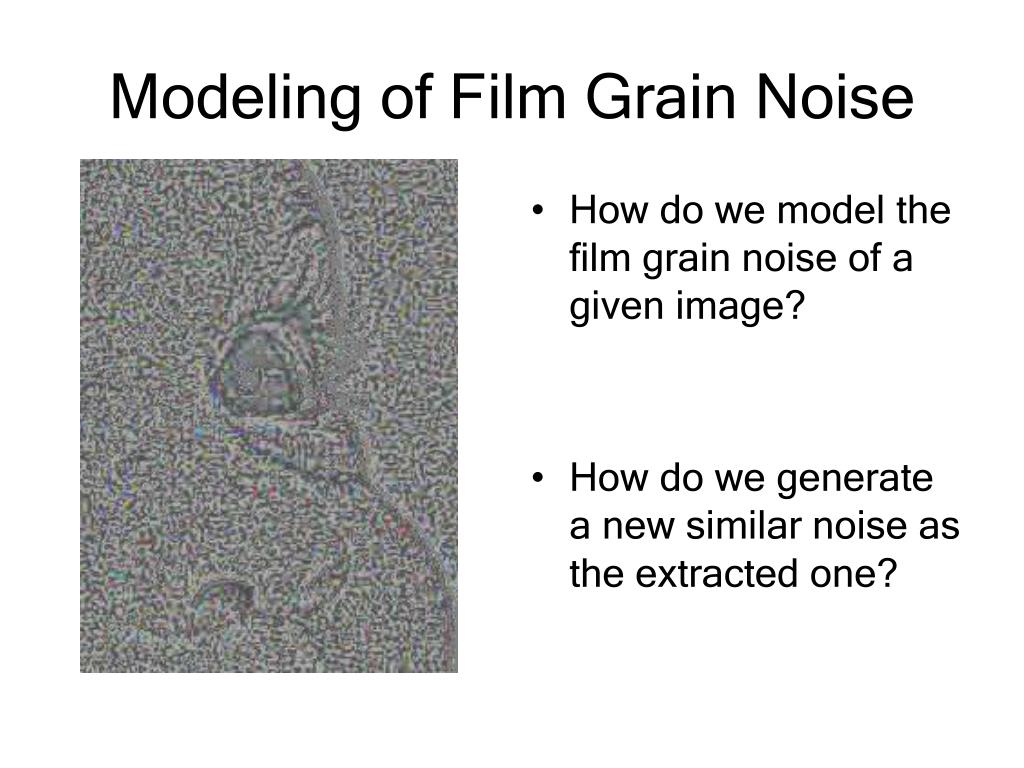 Modeling of Film Grain Noise

• How do we model the film grain noise of a given image?

• How do we generate a new similar noise as the extracted one?